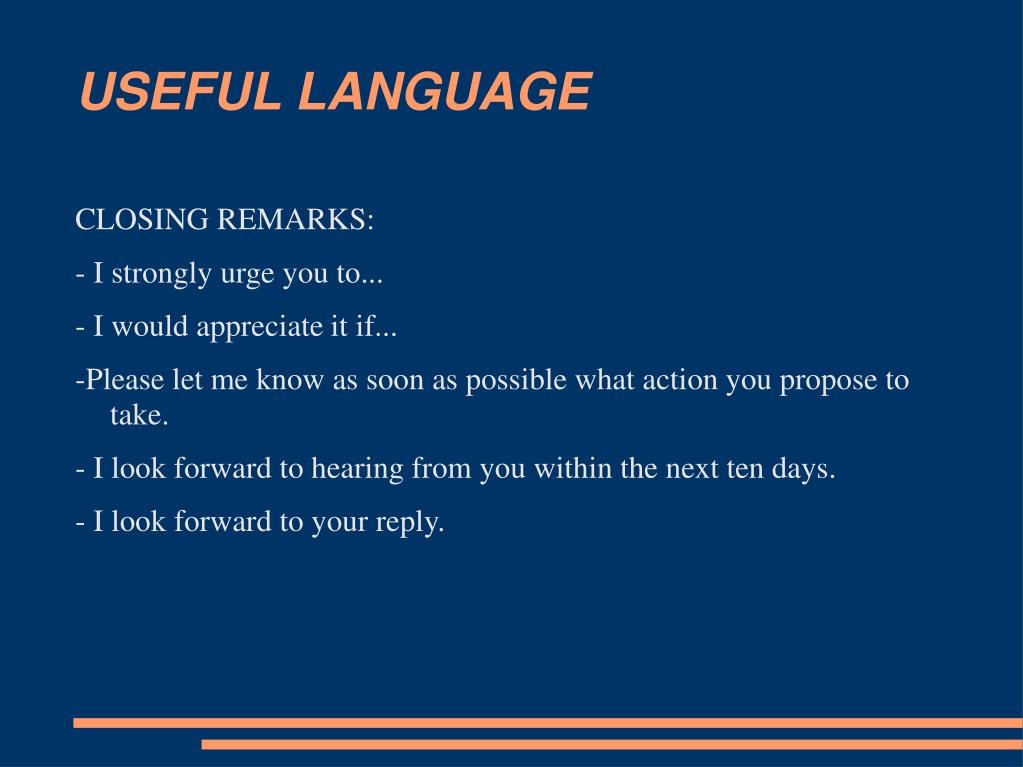 USEFUL LANGUAGE

CLOSING REMARKS:

- I strongly urge you to...

- I would appreciate it if...

-Please let me know as soon as possible what action you propose to take.

- I look forward to hearing from you within the next ten days.

- I look forward to your reply.